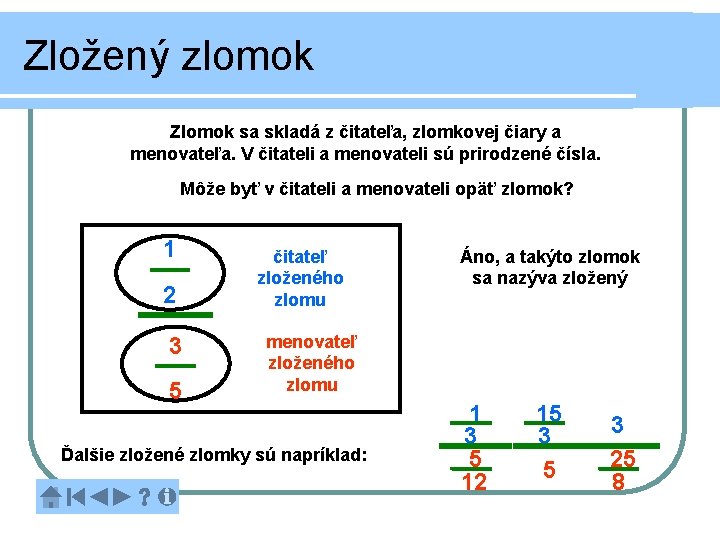 Zložený zlomok

Zlomok sa skladá z čitateľa, zlomkovej čiary a menovateľa. V čitateli a menovateli sú prirodzené čísla.

Môže byť v čitateli a menovateli opäť zlomok?

$\frac{\frac{1}{2}}{\frac{3}{5}}$

čitateľ zloženého zlomu

menovateľ zloženého zlomu

Áno, a takýto zlomok sa nazýva zložený

Ďalšie zložené zlomky sú napríklad:

$\frac{\frac{1}{3}}{\frac{5}{12}}$ $\frac{\frac{15}{3}}{5}$ $\frac{3}{\frac{25}{8}}$

?